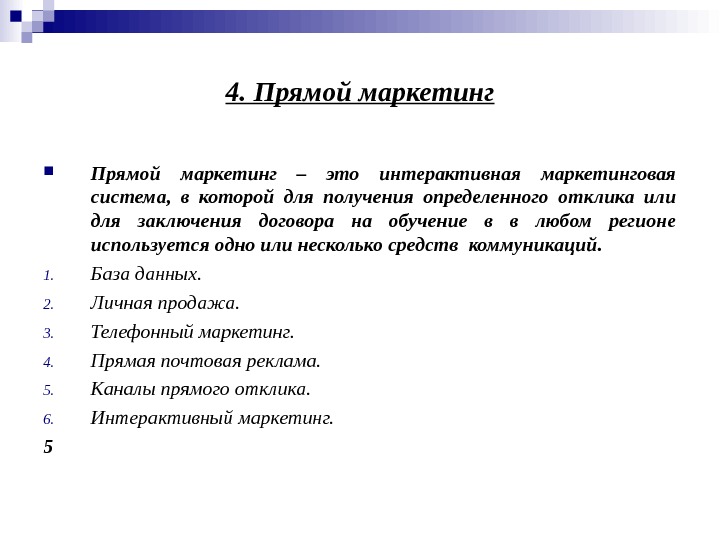 4. Прямой маркетинг

Прямой маркетинг – это интерактивная маркетинговая система, в которой для получения определенного отклика или для заключения договора на обучение в в любом регионе используется одно или несколько средств коммуникаций.

1. База данных.
2. Личная продажа.
3. Телефонный маркетинг.
4. Прямая почтовая реклама.
5. Каналы прямого отклика.
6. Интерактивный маркетинг.

5